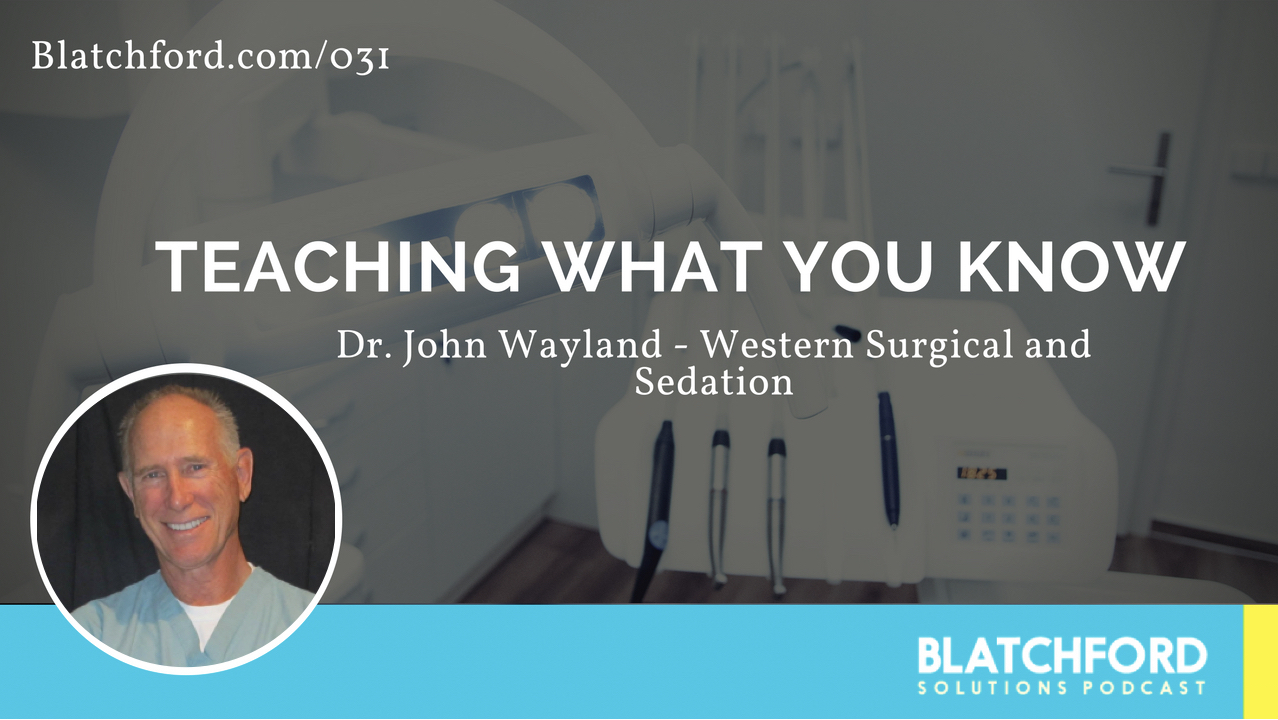 Blatchford.com/031

TEACHING WHAT YOU KNOW

Dr. John Wayland - Western Surgical and Sedation

BLATCHFORD
SOLUTIONS PODCAST